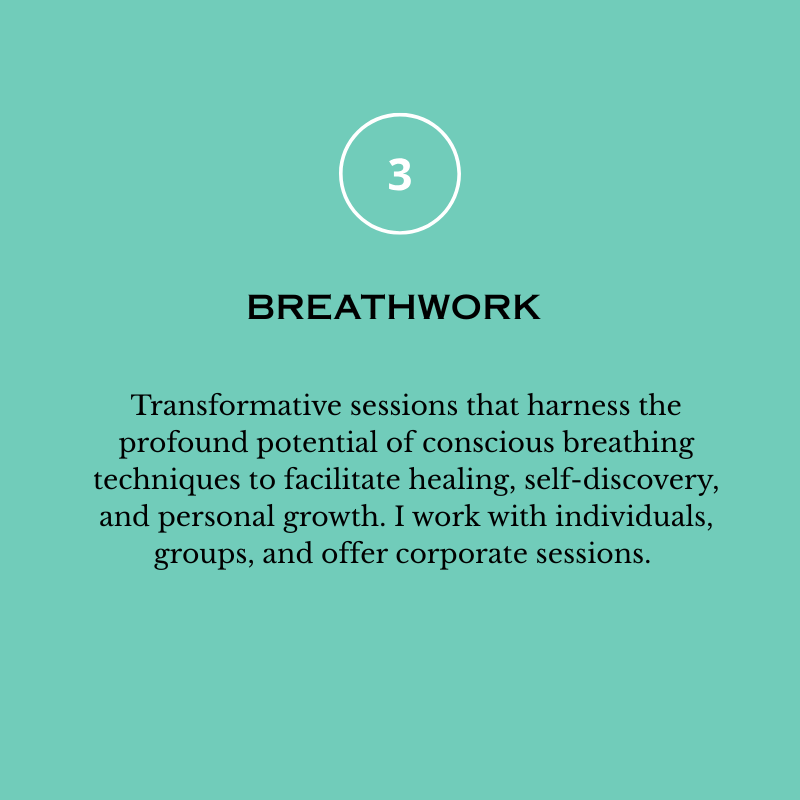 3

BREATHWORK

Transformative sessions that harness the profound potential of conscious breathing techniques to facilitate healing, self-discovery, and personal growth. I work with individuals, groups, and offer corporate sessions.